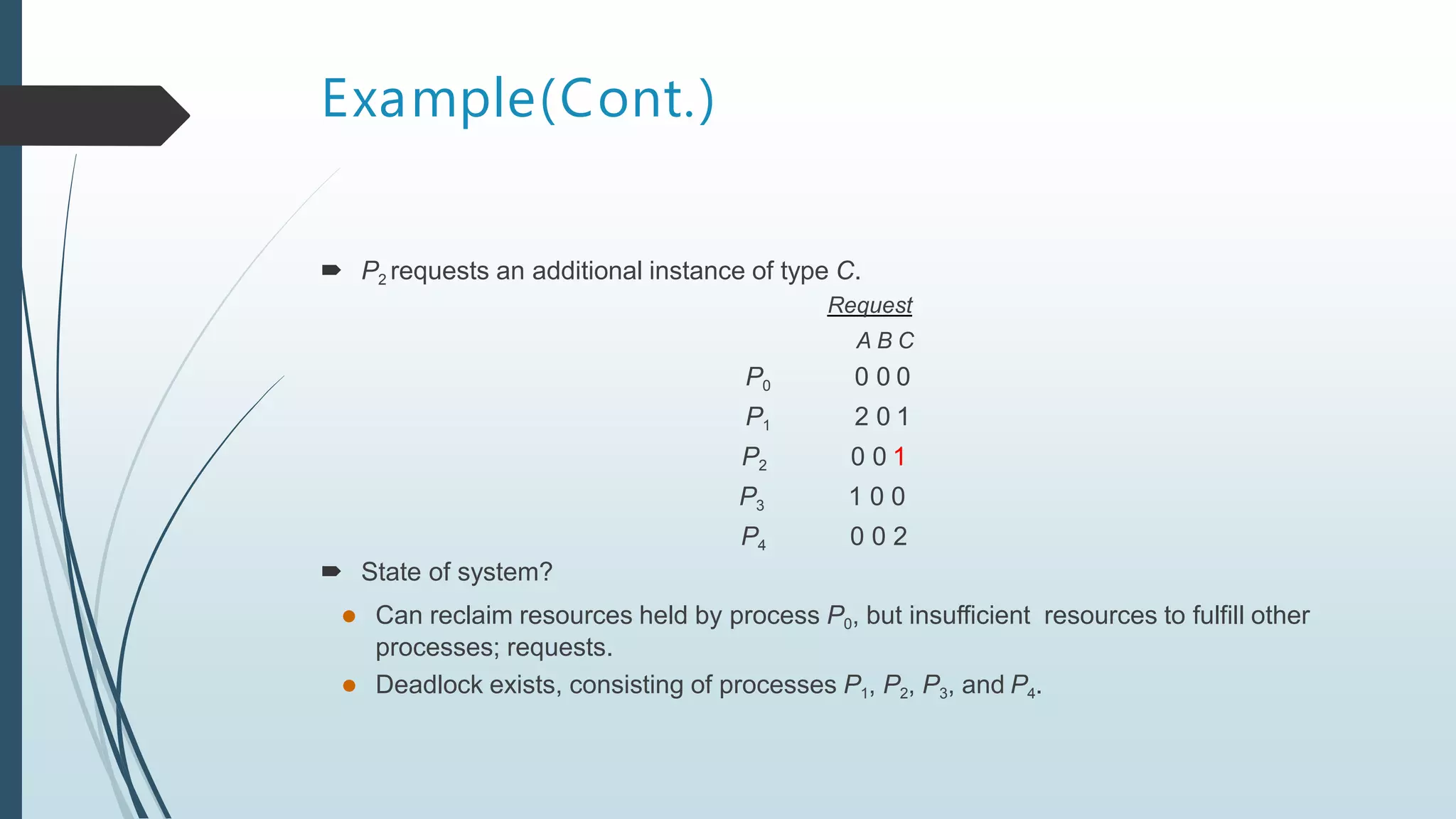 Example(Cont.)

$P_2$ requests an additional instance of type $C$.

| | Request |
|---|---|
| | A B C |
| $P_0$ | 0 0 0 |
| $P_1$ | 2 0 1 |
| $P_2$ | 0 0 1 |
| $P_3$ | 1 0 0 |
| $P_4$ | 0 0 2 |

State of system?

Can reclaim resources held by process $P_0$, but insufficient resources to fulfill other processes; requests.

Deadlock exists, consisting of processes $P_1$, $P_2$, $P_3$, and $P_4$.